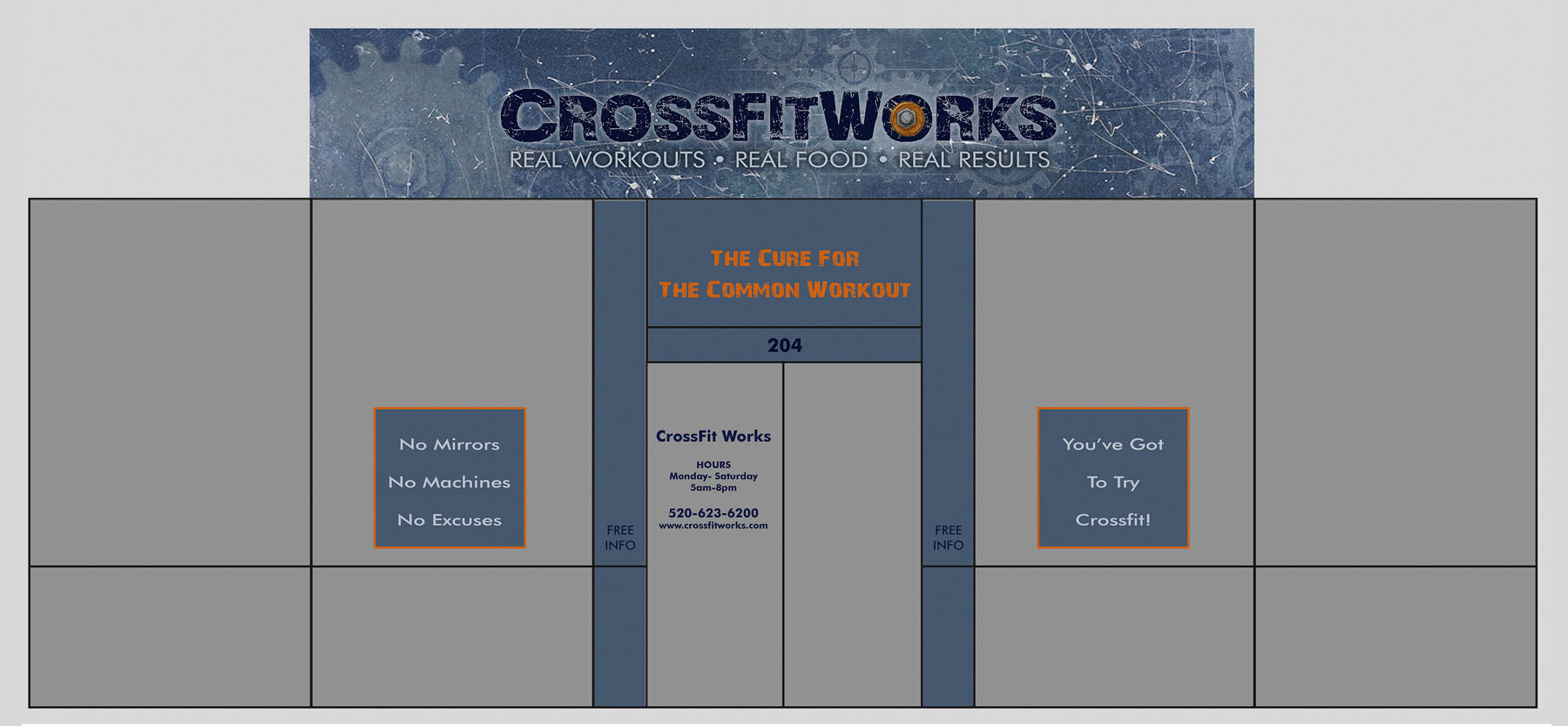 CROSSFITWORKS
REAL WORKOUTS • REAL FOOD • REAL RESULTS

THE CURE FOR
THE COMMON WORKOUT

204

No Mirrors
No Machines
No Excuses

FREE
INFO

CrossFit Works
HOURS
Monday- Saturday
5am-8pm
520-623-6200
www.crossfitworks.com

FREE
INFO

You've Got
To Try
Crossfit!